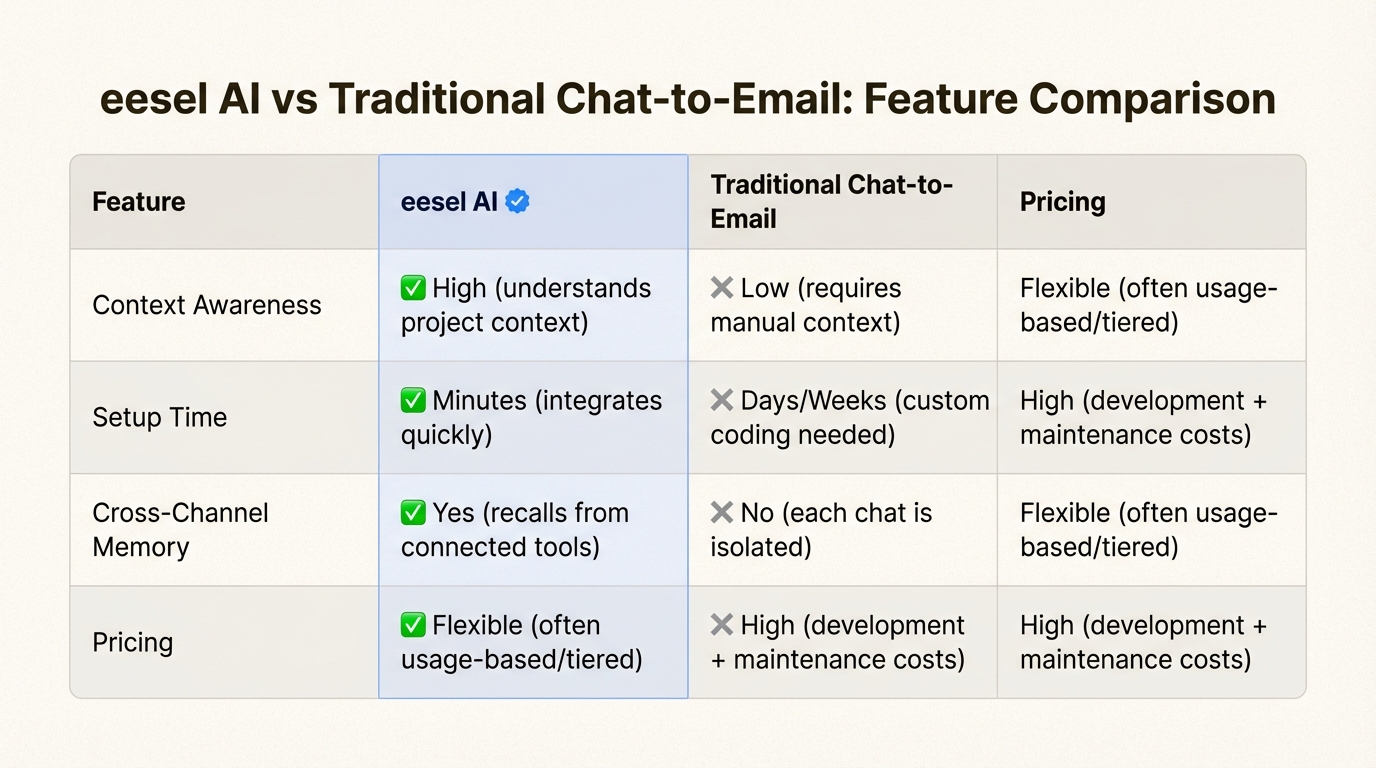 eesel AI vs Traditional Chat-to-Email: Feature Comparison

| Feature | eesel AI | Traditional Chat-to-Email | Pricing |
|---|---|---|---|
| Context Awareness | ✅ High (understands project context) | ✕ Low (requires manual context) | Flexible (often usage-based/tiered) |
| Setup Time | ✅ Minutes (integrates quickly) | ✕ Days/Weeks (custom coding needed) | High (development + maintenance costs) |
| Cross-Channel Memory | ✅ Yes (recalls from connected tools) | ✕ No (each chat is isolated) | Flexible (often usage-based/tiered) |
| Pricing | ✅ Flexible (often usage-based/tiered) | ✕ High (development + maintenance costs) | High (development + maintenance costs) |